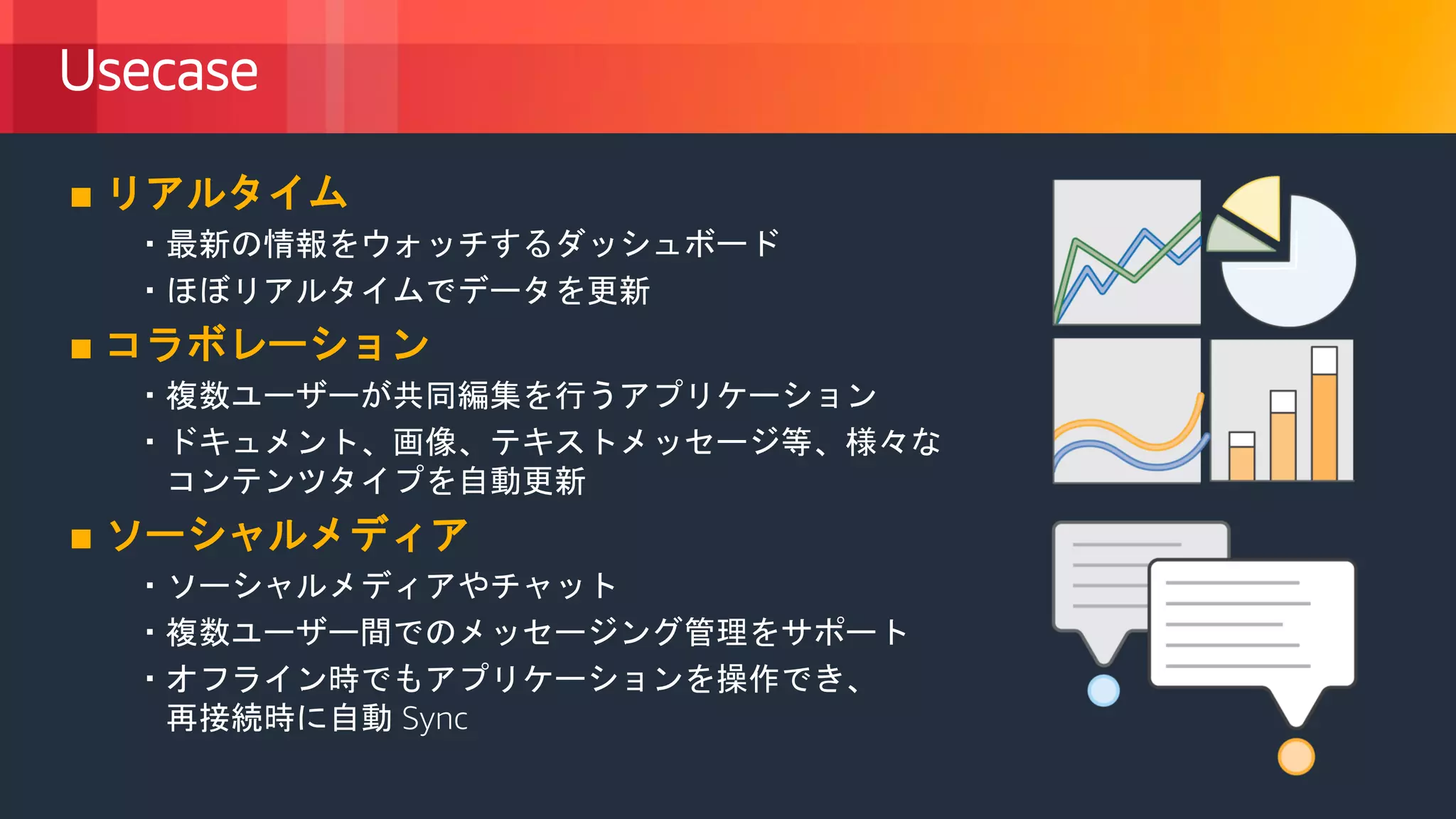 Usecase

■ リアルタイム

・最新の情報をウォッチするダッシュボード

・ほぼリアルタイムでデータを更新

■ コラボレーション

・複数ユーザーが共同編集を行うアプリケーション

・ドキュメント、画像、テキストメッセージ等、様々なコンテンツタイプを自動更新

■ ソーシャルメディア

・ソーシャルメディアやチャット

・複数ユーザー間でのメッセージング管理をサポート

・オフライン時でもアプリケーションを操作でき、再接続時に自動 Sync